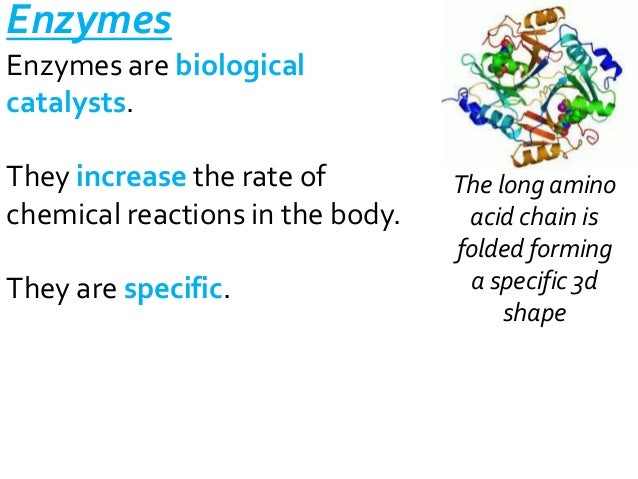 Enzymes

Enzymes are biological catalysts.

They increase the rate of chemical reactions in the body.

They are specific.

The long amino acid chain is folded forming a specific 3d shape